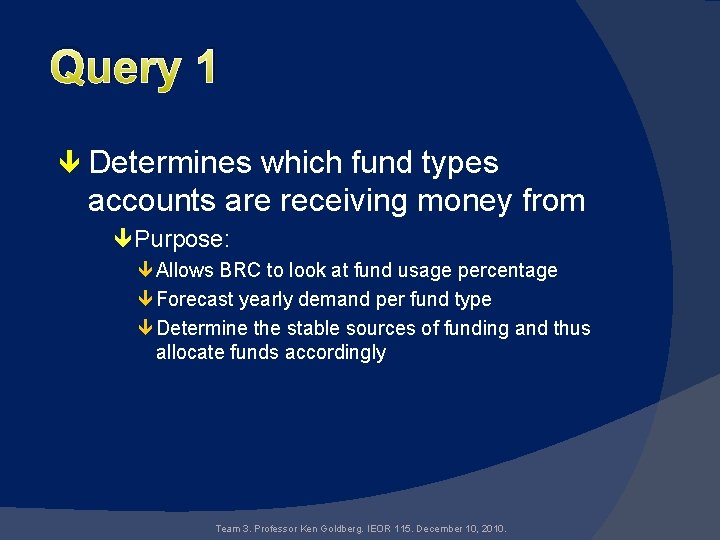 Query 1

Determines which fund types accounts are receiving money from

Purpose:

Allows BRC to look at fund usage percentage

Forecast yearly demand per fund type

Determine the stable sources of funding and thus allocate funds accordingly

Team 3. Professor Ken Goldberg. IEOR 115. December 10, 2010.